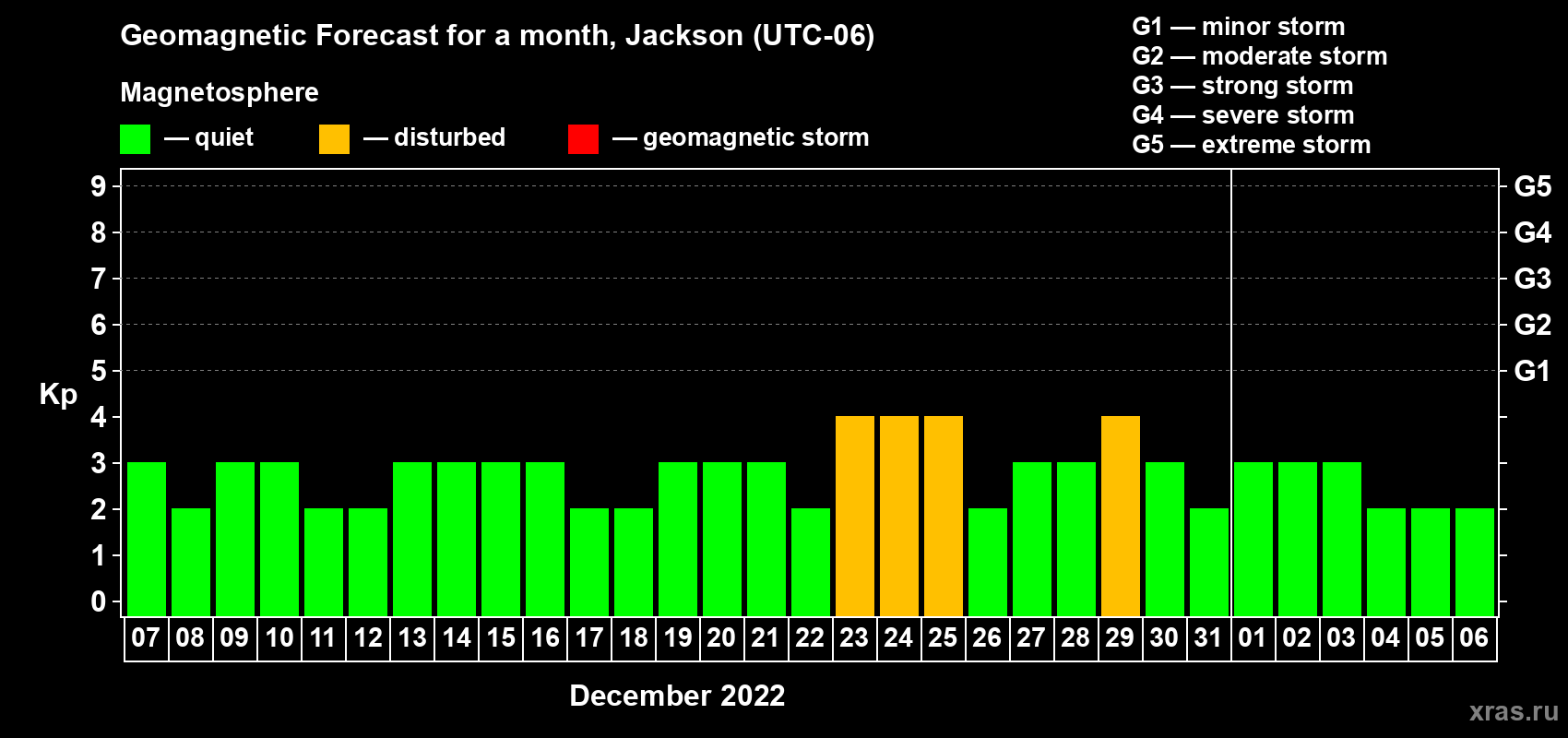 Geomagnetic Forecast for a month, Jackson (UTC-06)

Magnetosphere

— quiet — disturbed — geomagnetic storm

G1 — minor storm
G2 — moderate storm
G3 — strong storm
G4 — severe storm
G5 — extreme storm

Kp

9
8
7
6
5
4
3
2
1
0

G5
G4
G3
G2
G1

07 08 09 10 11 12 13 14 15 16 17 18 19 20 21 22 23 24 25 26 27 28 29 30 31 01 02 03 04 05 06

December 2022

xras.ru